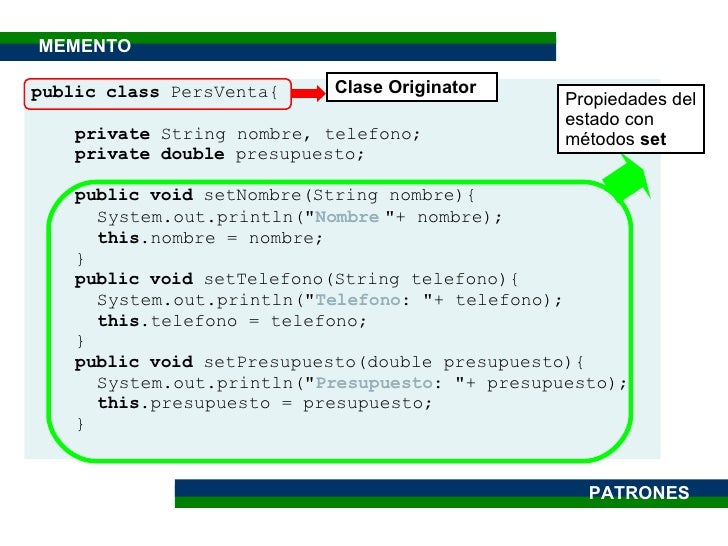 MEMENTO

public class PersVenta{

Clase Originator

Propiedades del estado con métodos set

private String nombre, telefono;
private double presupuesto;

public void setNombre(String nombre){
System.out.println("Nombre "+ nombre);
this.nombre = nombre;
}
public void setTelefono(String telefono){
System.out.println("Telefono: "+ telefono);
this.telefono = telefono;
}
public void setPresupuesto(double presupuesto){
System.out.println("Presupuesto: "+ presupuesto);
this.presupuesto = presupuesto;
}

PATRONES